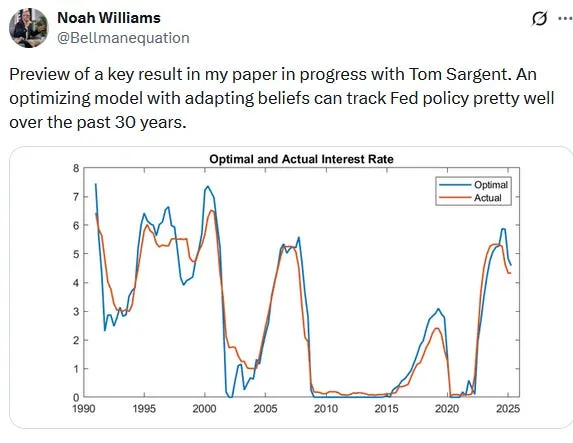 Noah Williams
@Bellmanequation

Preview of a key result in my paper in progress with Tom Sargent. An optimizing model with adapting beliefs can track Fed policy pretty well over the past 30 years.

Optimal and Actual Interest Rate

Optimal
Actual

8
7
6
5
4
3
2
1
0

1990
1995
2000
2005
2010
2015
2020
2025